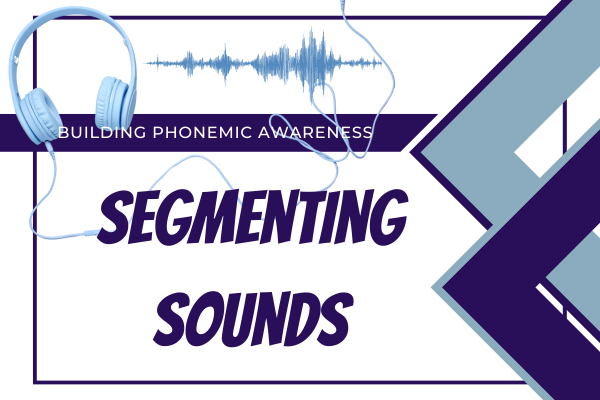 BUILDING PHONEMIC AWARENESS

SEGMENTING SOUNDS